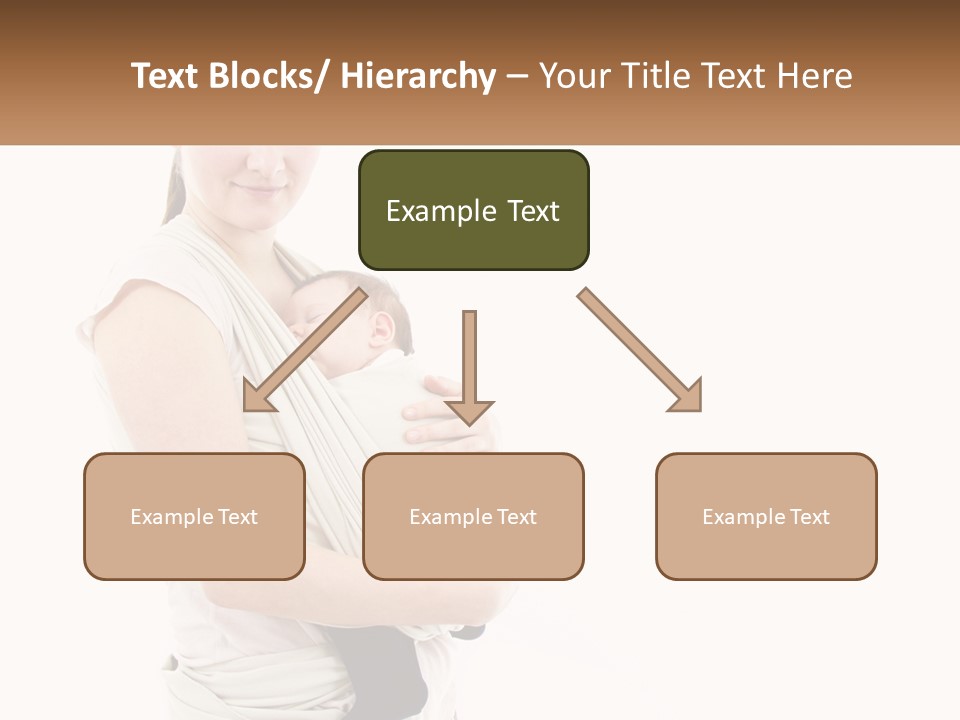 Text Blocks/ Hierarchy – Your Title Text Here

Example Text

Example Text

Example Text

Example Text